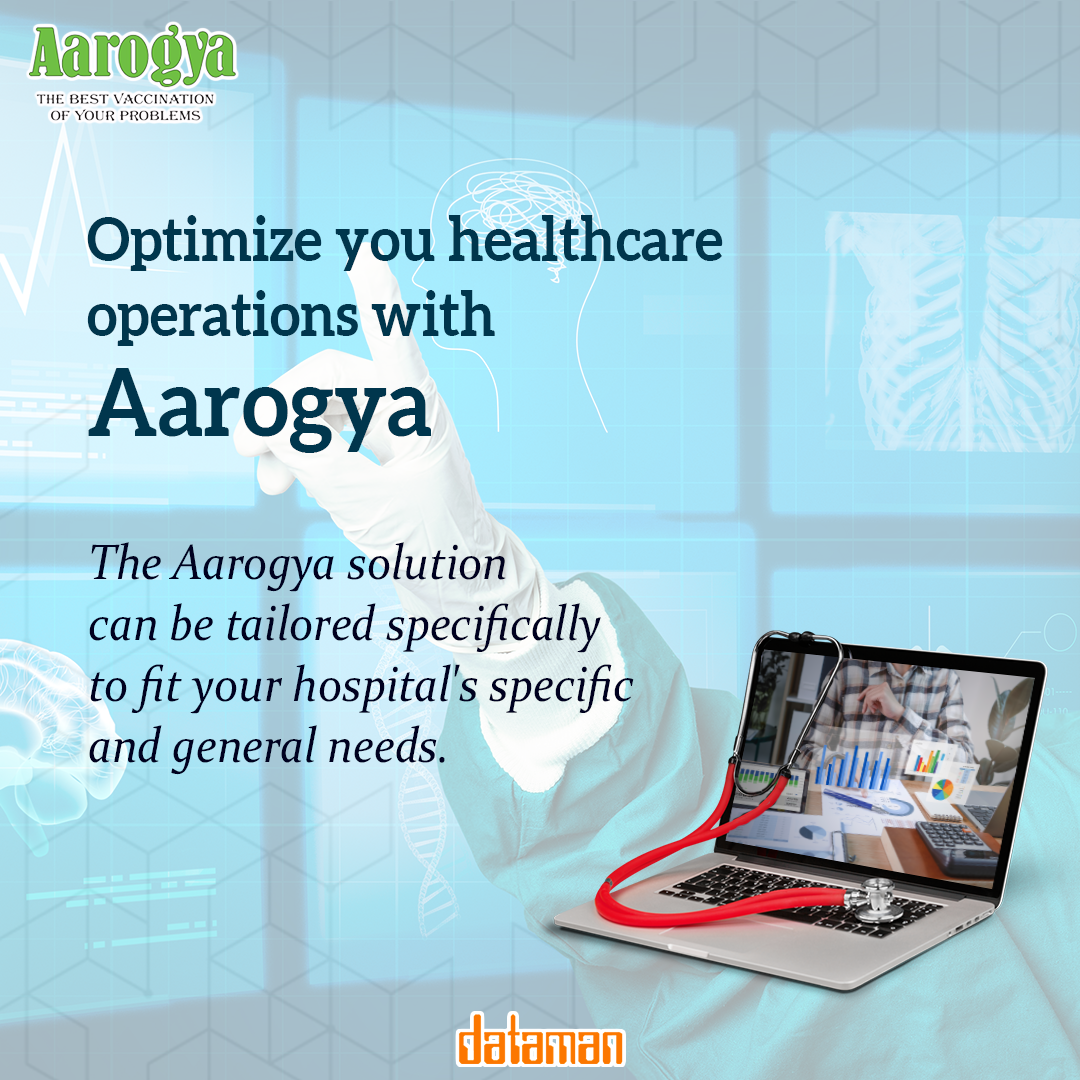 Aarogya
THE BEST VACCINATION OF YOUR PROBLEMS

Optimize you healthcare operations with
Aarogya

The Aarogya solution can be tailored specifically to fit your hospital's specific and general needs.

dataman